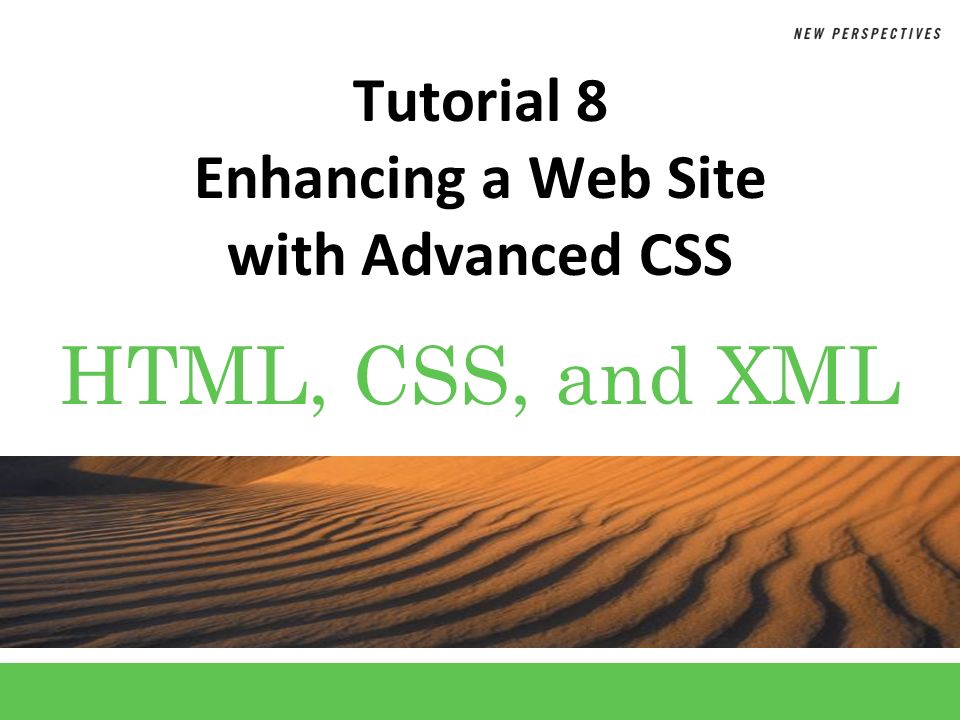 NEW PERSPECTIVES

Tutorial 8
Enhancing a Web Site with Advanced CSS

HTML, CSS, and XML